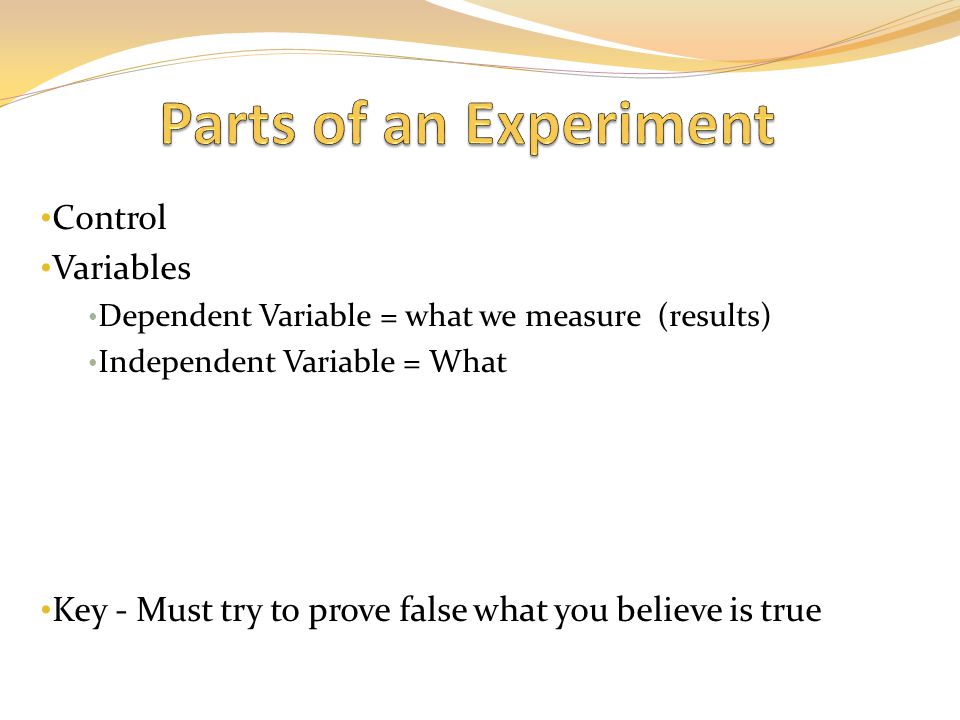 Parts of an Experiment

•Control
•Variables
•Dependent Variable = what we measure  (results)
•Independent Variable = What

•Key - Must try to prove false what you believe is true